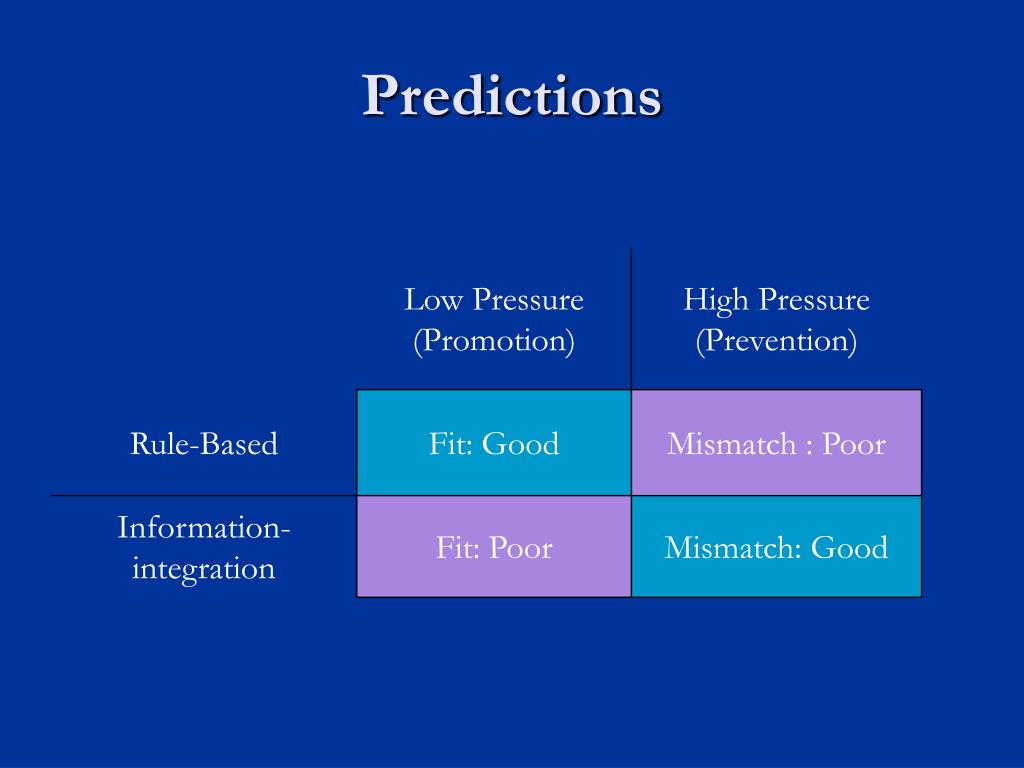 Predictions

|  | Low Pressure (Promotion) | High Pressure (Prevention) |
|---|---|---|
| Rule-Based | Fit: Good | Mismatch : Poor |
| Information-integration | Fit: Poor | Mismatch: Good |